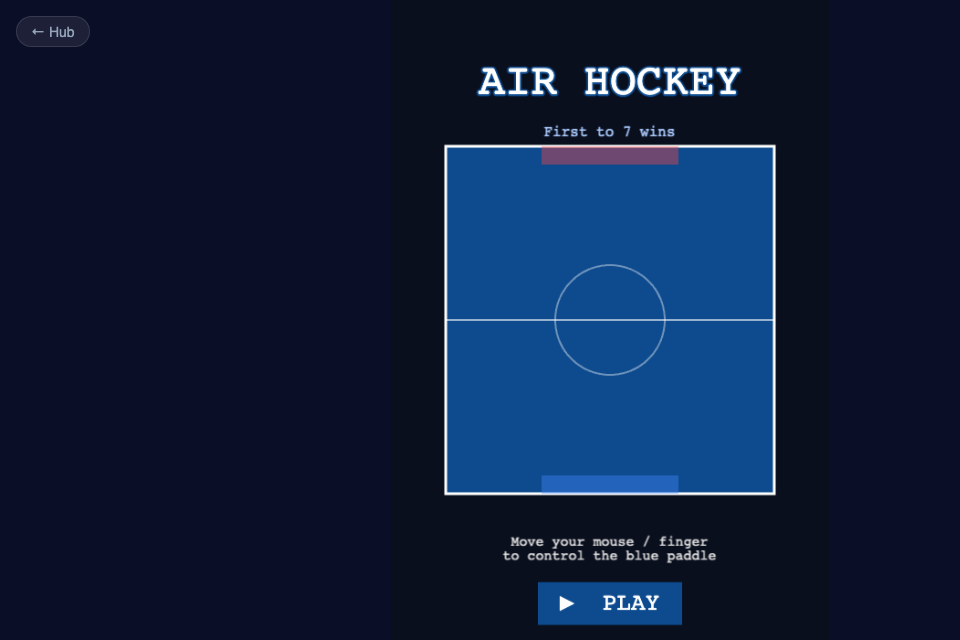 ← Hub

AIR HOCKEY

First to 7 wins

Move your mouse / finger to control the blue paddle

▶ PLAY